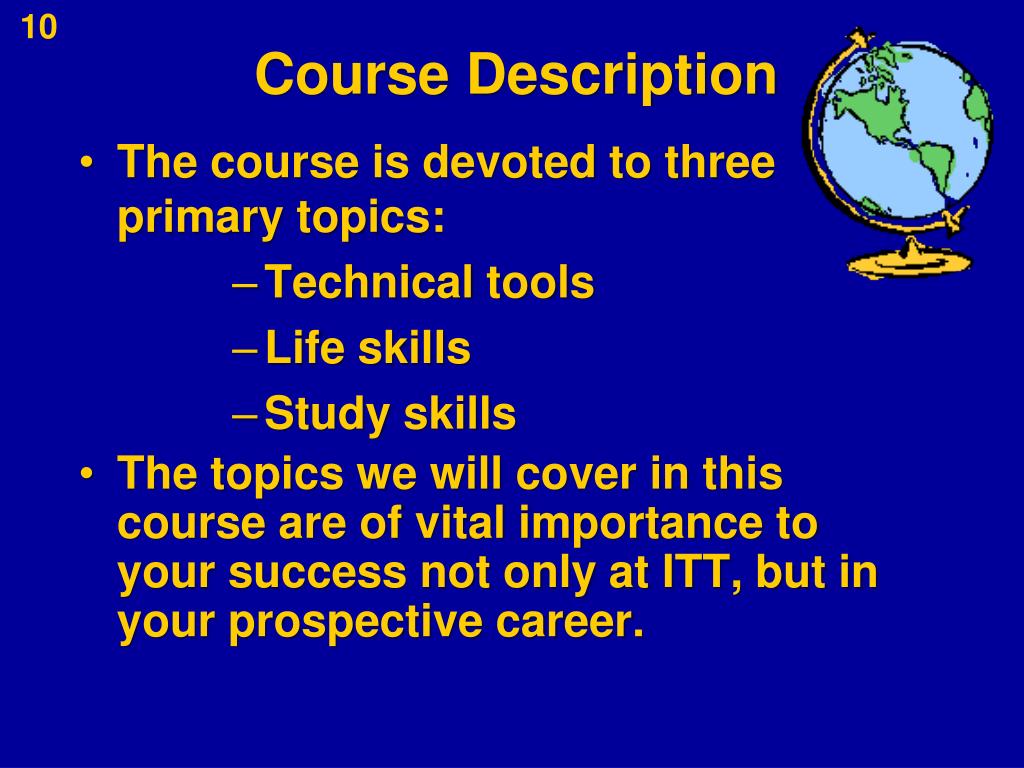 10

Course Description

• The course is devoted to three primary topics:
– Technical tools
– Life skills
– Study skills
• The topics we will cover in this course are of vital importance to your success not only at ITT, but in your prospective career.